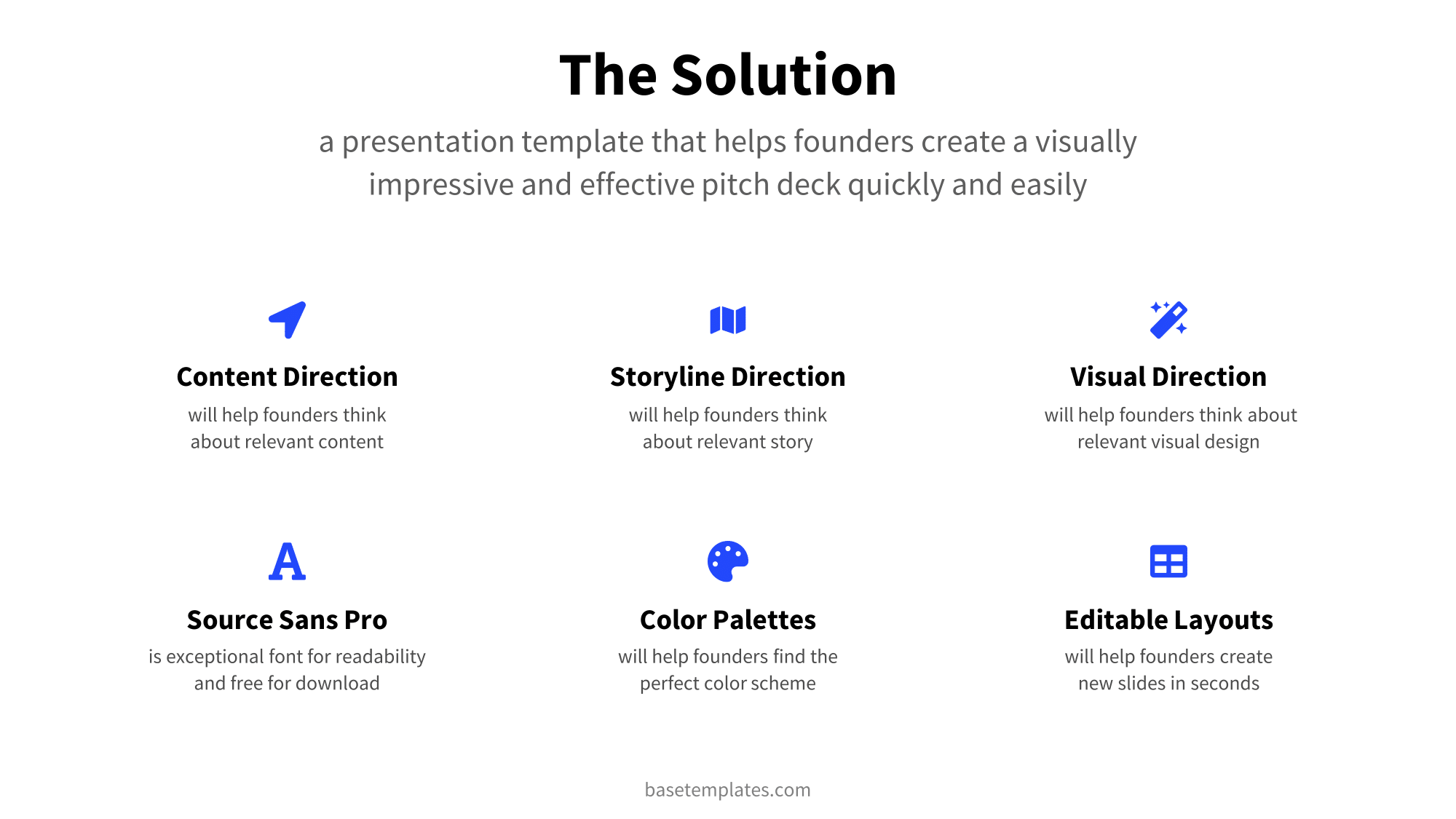 The Solution

a presentation template that helps founders create a visually impressive and effective pitch deck quickly and easily

Content Direction

will help founders think about relevant content

Storyline Direction

will help founders think about relevant story

Visual Direction

will help founders think about relevant visual design

A

Source Sans Pro

is exceptional font for readability and free for download

Color Palettes

will help founders find the perfect color scheme

Editable Layouts

will help founders create new slides in seconds

basetemplates.com